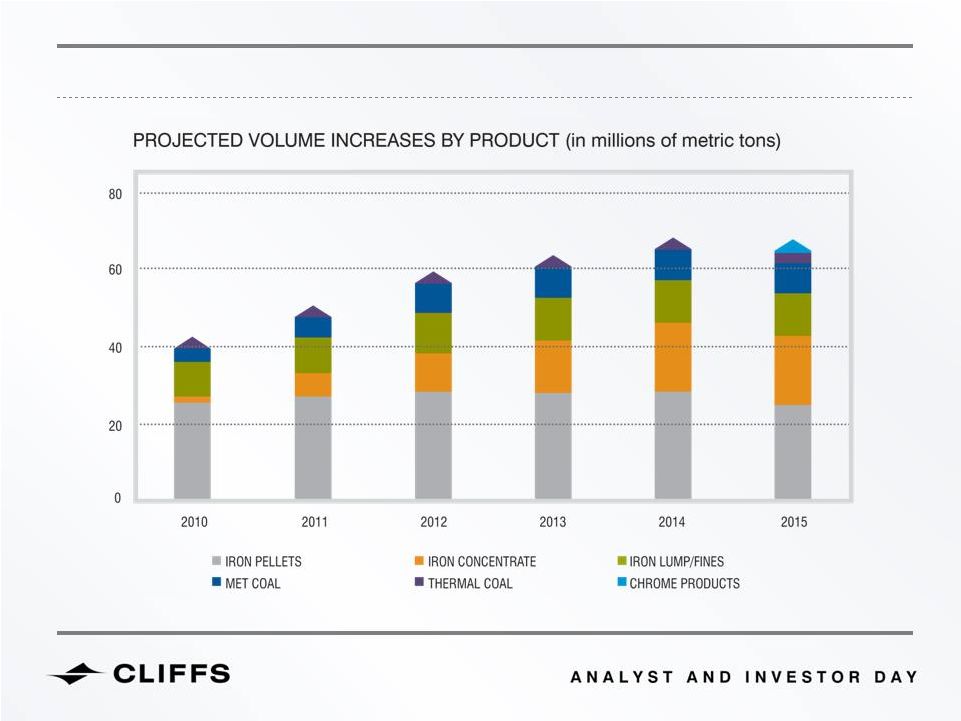 PROJECTED VOLUME INCREASES BY PRODUCT (in millions of metric tons)

80
60
40
20
0

2010 2011 2012 2013 2014 2015

IRON PELLETS
IRON CONCENTRATE
IRON LUMP/FINES
MET COAL
THERMAL COAL
CHROME PRODUCTS

CLIFFS

ANALYST AND INVESTOR DAY